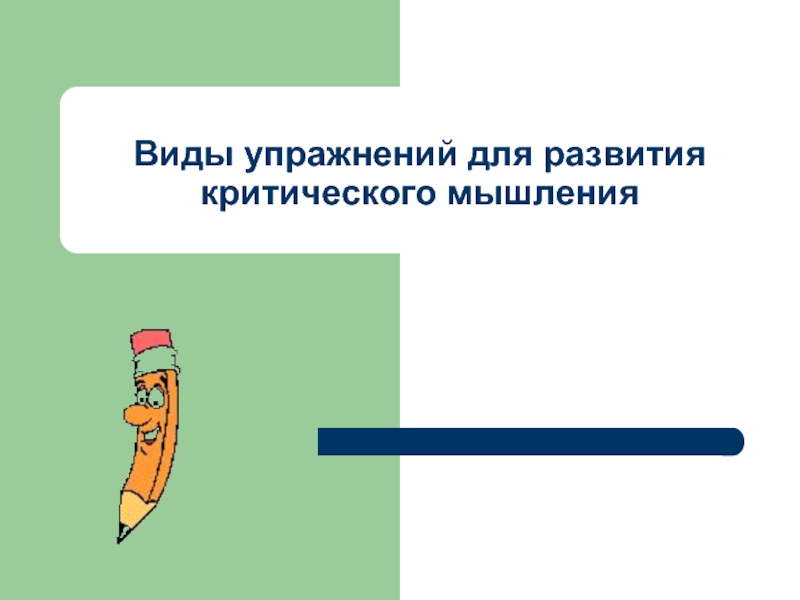 Виды упражнений для развития критического мышления